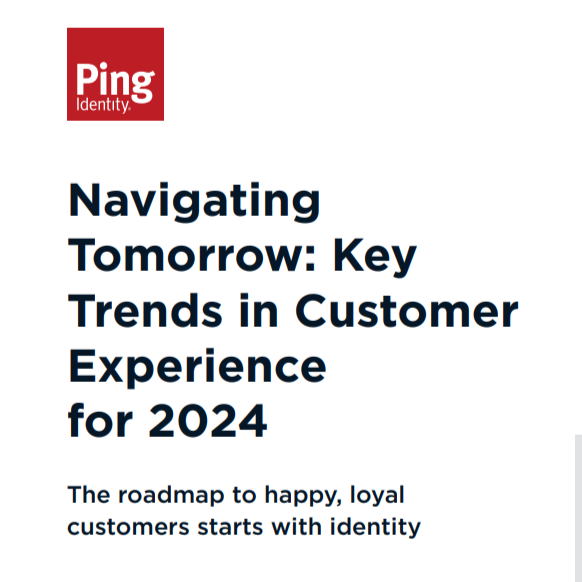 Ping
Identity.

Navigating Tomorrow: Key Trends in Customer Experience for 2024

The roadmap to happy, loyal customers starts with identity